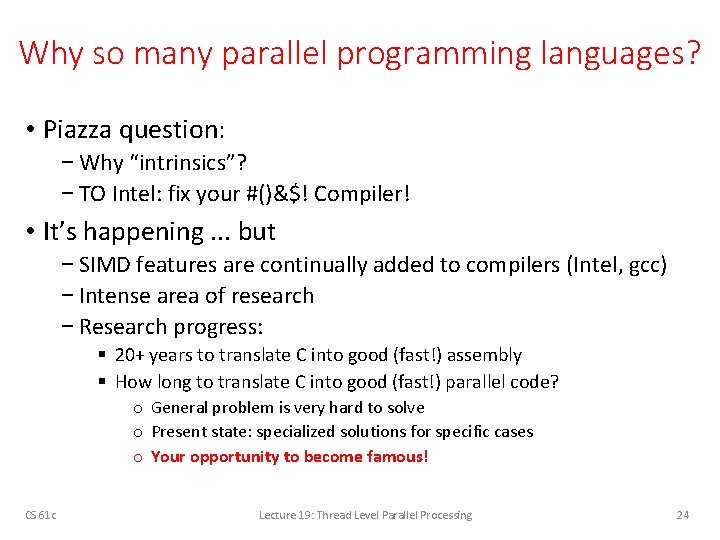 Why so many parallel programming languages?

• Piazza question:
− Why "intrinsics"?
− TO Intel: fix your #()&$! Compiler!

• It's happening ... but
− SIMD features are continually added to compilers (Intel, gcc)
− Intense area of research
− Research progress:
▪ 20+ years to translate C into good (fast!) assembly
▪ How long to translate C into good (fast!) parallel code?
o General problem is very hard to solve
o Present state: specialized solutions for specific cases
o Your opportunity to become famous!

CS 61c Lecture 19: Thread Level Parallel Processing 24